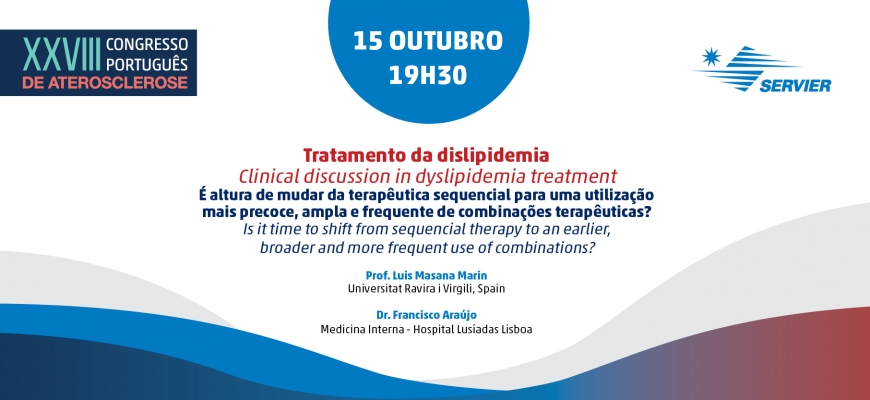 XXVIII CONGRESSO PORTUGUÊS DE ATEROSCLEROSE

15 OUTUBRO
19H30

SERVIER

Tratamento da dislipidemia
Clinical discussion in dyslipidemia treatment
É altura de mudar da terapêutica sequencial para uma utilização mais precoce, ampla e frequente de combinações terapêuticas?
Is it time to shift from sequencial therapy to an earlier, broader and more frequent use of combinations?

Prof. Luis Masana Marin
Universitat Ravira i Virgili, Spain

Dr. Francisco Araújo
Medicina Interna - Hospital Lusíadas Lisboa